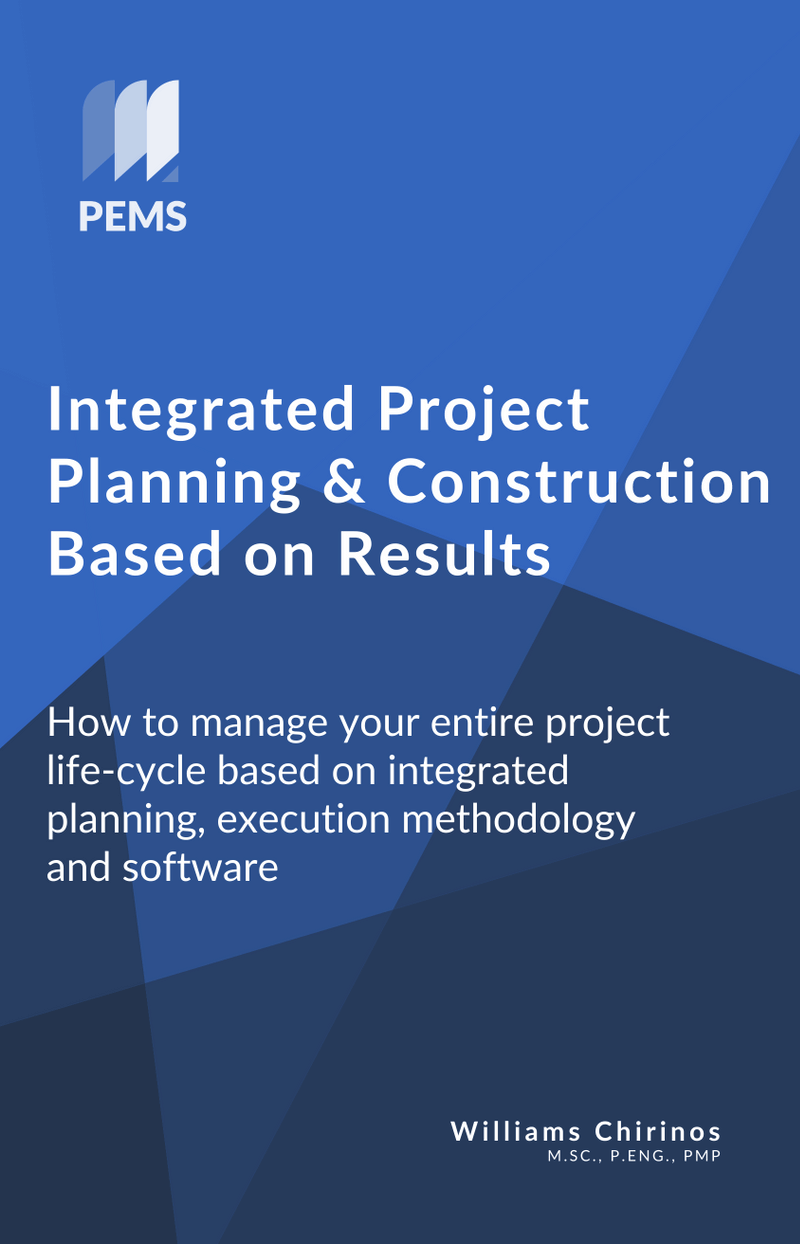 PEMS

Integrated Project Planning & Construction Based on Results

How to manage your entire project life-cycle based on integrated planning, execution methodology and software

Williams Chirinos
M.SC., P.ENG., PMP